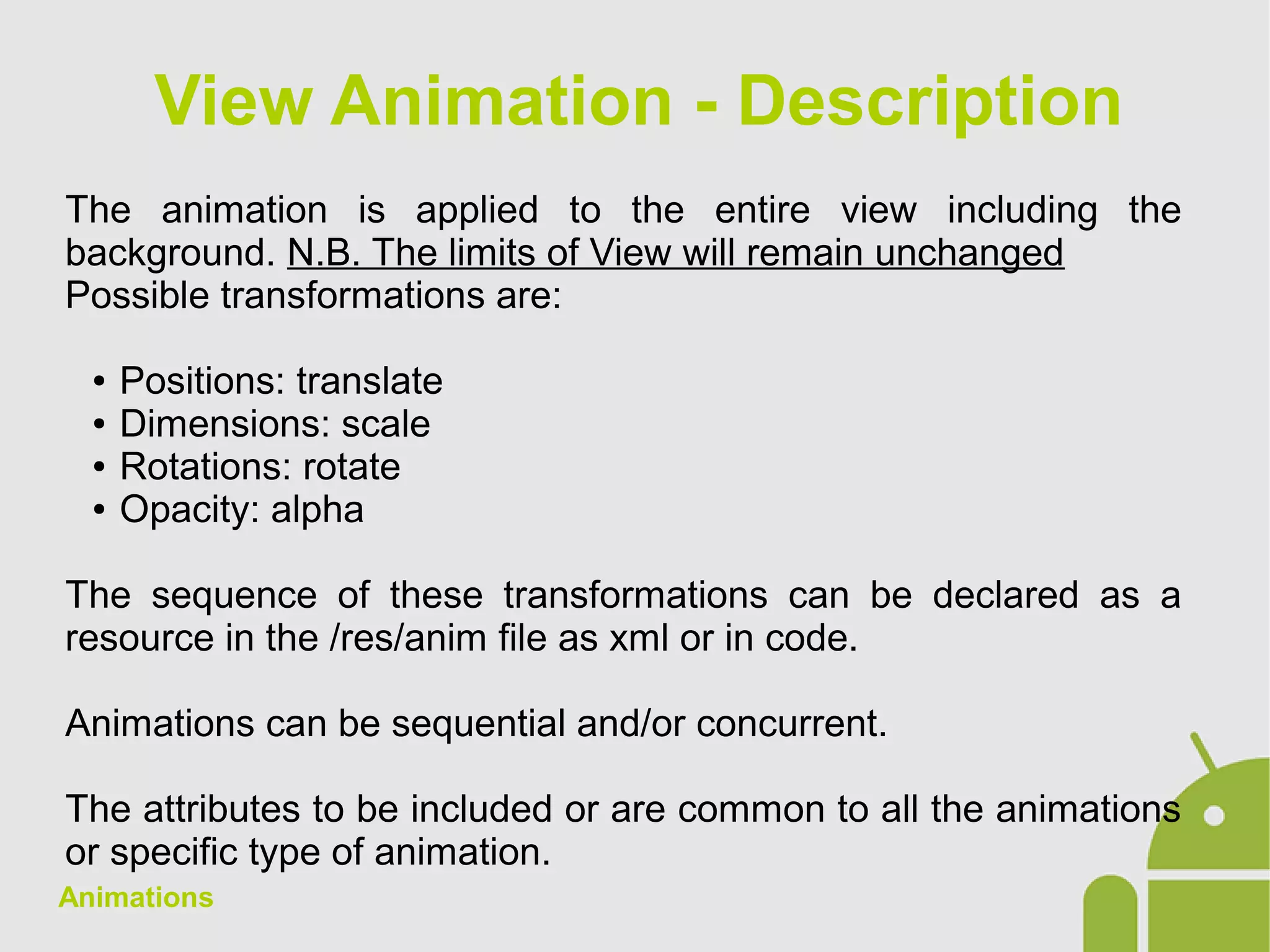 View Animation - Description

The animation is applied to the entire view including the background. N.B. The limits of View will remain unchanged
Possible transformations are:

• Positions: translate
• Dimensions: scale
• Rotations: rotate
• Opacity: alpha

The sequence of these transformations can be declared as a resource in the /res/anim file as xml or in code.

Animations can be sequential and/or concurrent.

The attributes to be included or are common to all the animations or specific type of animation.

Animations